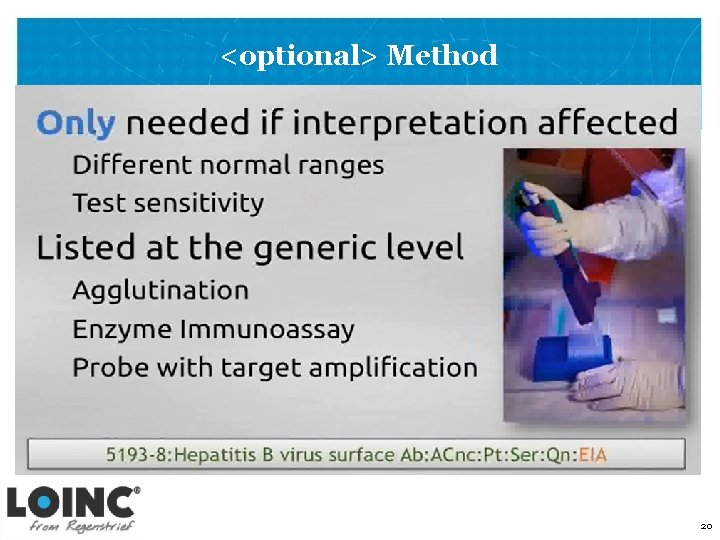 <optional> Method

Only needed if interpretation affected

Different normal ranges

Test sensitivity

Listed at the generic level

Agglutination

Enzyme Immunoassay

Probe with target amplification

5193-8:Hepatitis B virus surface Ab:ACnc:Pt:Ser:Qn:EIA

LOINC®
from Regenstrief

20